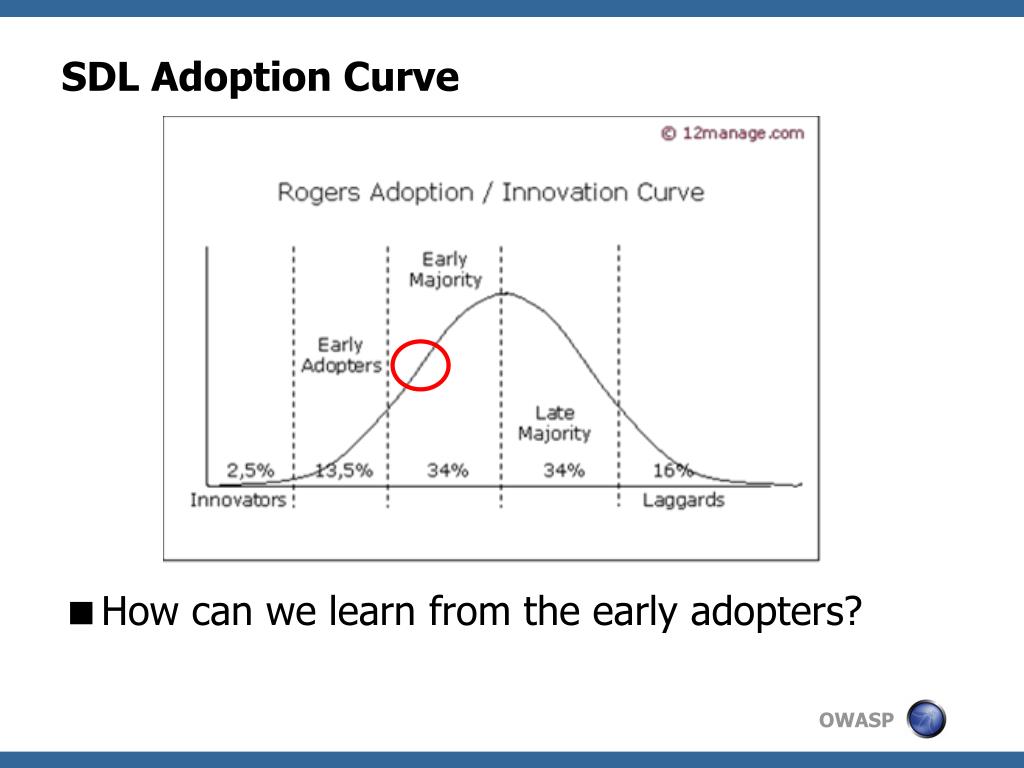 SDL Adoption Curve

© 12manage.com

Rogers Adoption / Innovation Curve

Early Majority

Early Adopters

Late Majority

2,5%

13,5%

34%

34%

16%

Innovators

Laggards

■ How can we learn from the early adopters?

OWASP